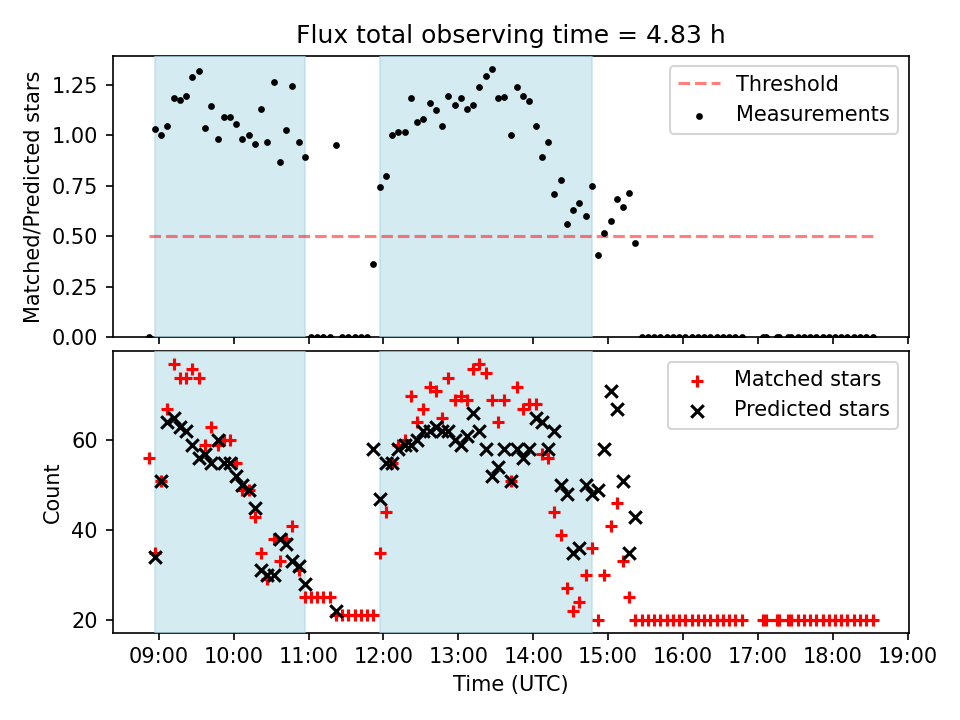 Flux total observing time = 4.83 h

Matched/Predicted stars

1.25
1.00
0.75
0.50
0.25
0.00

Threshold
Measurements

Count

60
40
20

Matched stars
Predicted stars

09:00 10:00 11:00 12:00 13:00 14:00 15:00 16:00 17:00 18:00 19:00

Time (UTC)